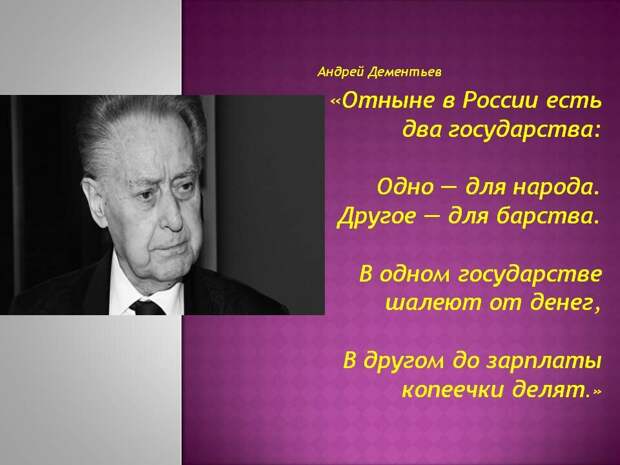 Андрей Дементьев

«Отныне в России есть два государства:

Одно — для народа. Другое — для барства.

В одном государстве шалеют от денег,

В другом до зарплаты копеечки делят.»